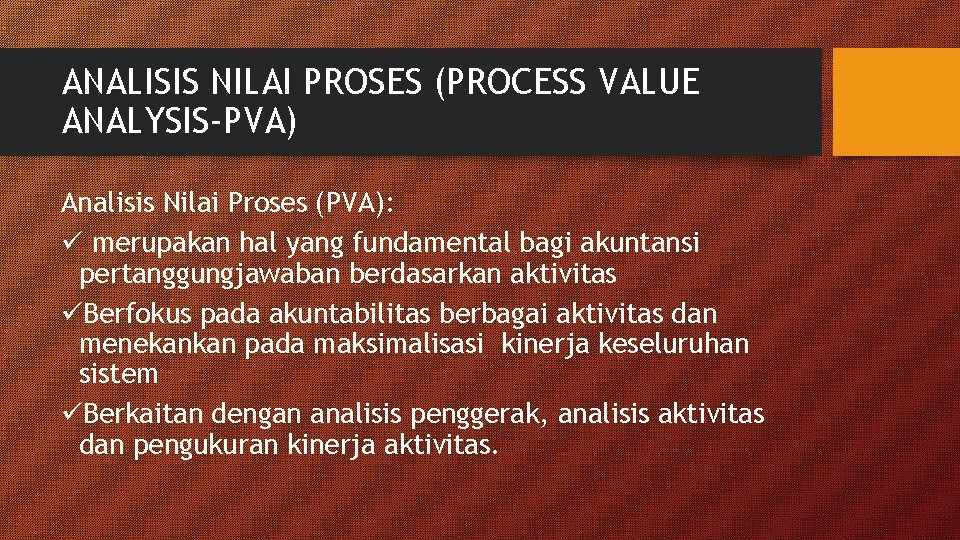 ANALISIS NILAI PROSES (PROCESS VALUE ANALYSIS-PVA)

Analisis Nilai Proses (PVA):

✓ merupakan hal yang fundamental bagi akuntansi pertanggungjawaban berdasarkan aktivitas

✓Berfokus pada akuntabilitas berbagai aktivitas dan menekankan pada maksimalisasi kinerja keseluruhan sistem

✓Berkaitan dengan analisis penggerak, analisis aktivitas dan pengukuran kinerja aktivitas.